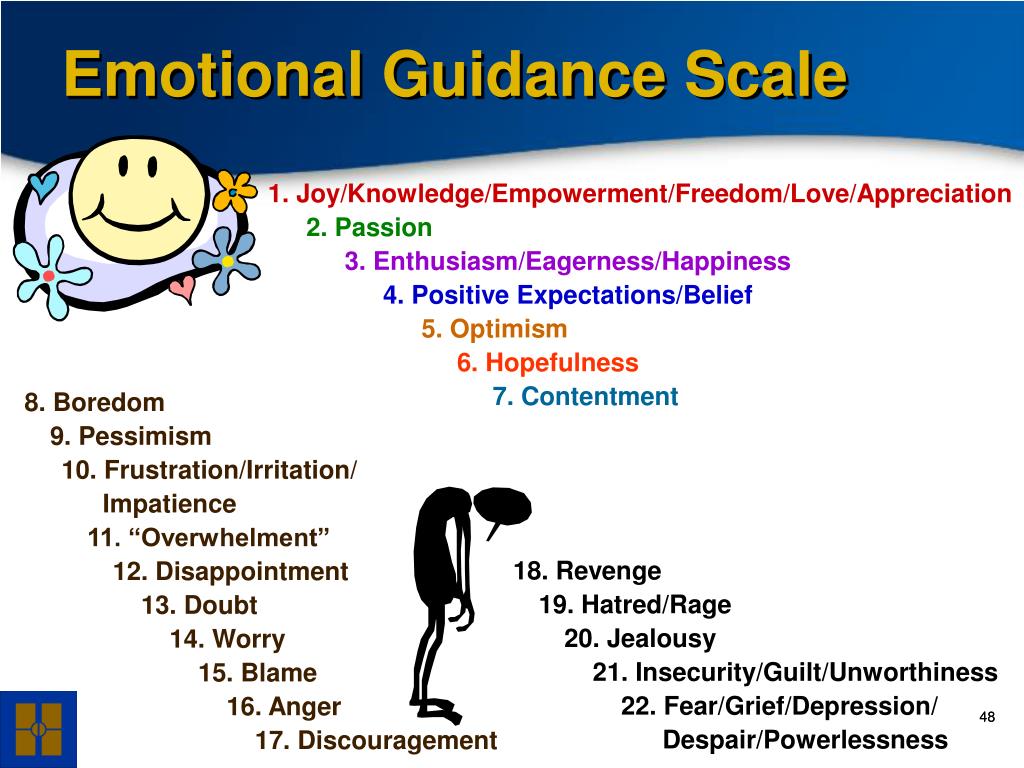 Emotional Guidance Scale

1. Joy/Knowledge/Empowerment/Freedom/Love/Appreciation
2. Passion
3. Enthusiasm/Eagerness/Happiness
4. Positive Expectations/Belief
5. Optimism
6. Hopefulness
7. Contentment

8. Boredom
9. Pessimism
10. Frustration/Irritation/ Impatience
11. “Overwhelment”
12. Disappointment
13. Doubt
14. Worry
15. Blame
16. Anger
17. Discouragement

18. Revenge
19. Hatred/Rage
20. Jealousy
21. Insecurity/Guilt/Unworthiness
22. Fear/Grief/Depression/ Despair/Powerlessness

48